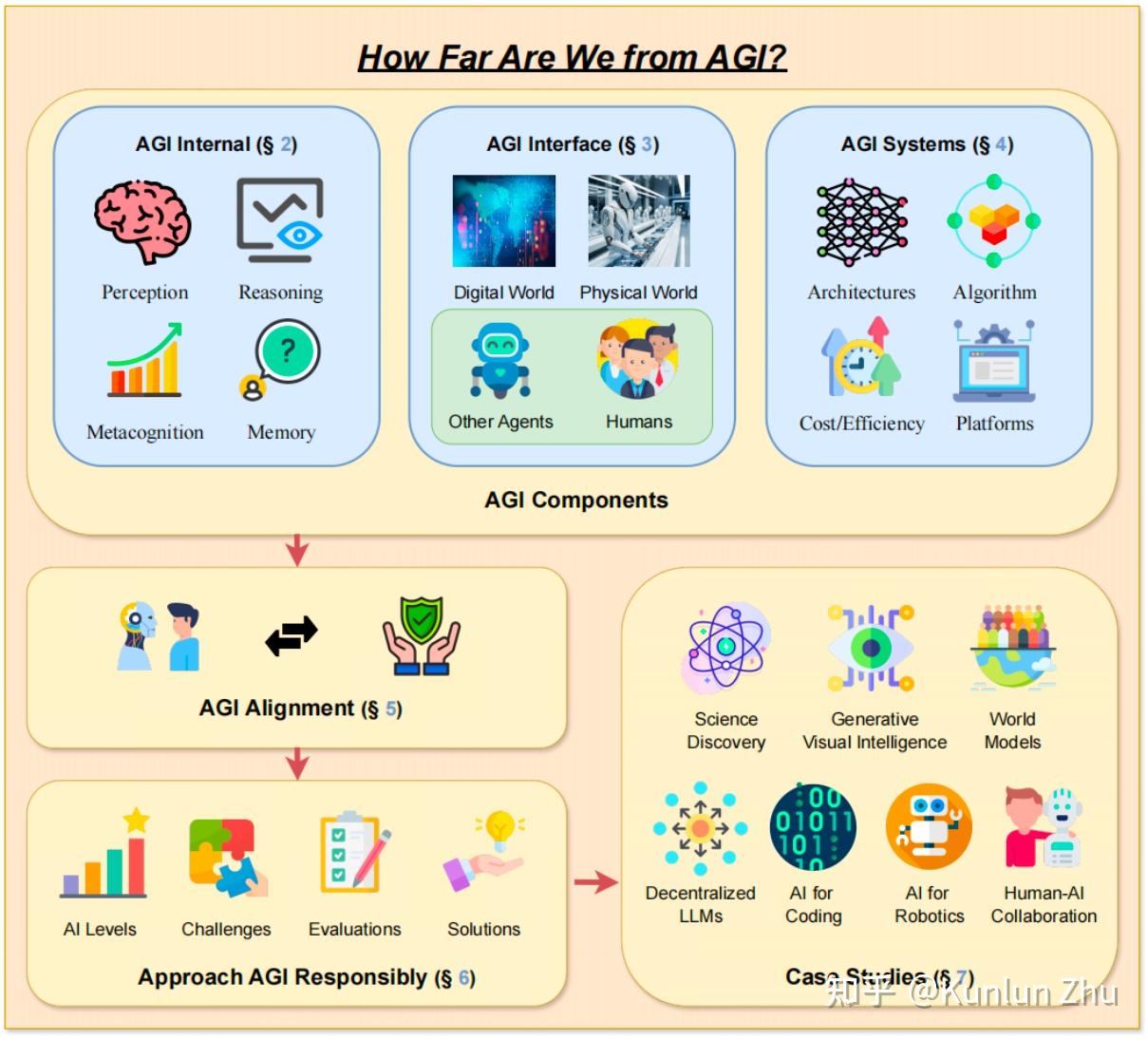 How Far Are We from AGI?

AGI Internal (§ 2)

Perception

Reasoning

Metacognition

Memory

AGI Interface (§ 3)

Digital World

Physical World

Other Agents

Humans

AGI Systems (§ 4)

Architectures

Algorithm

Cost/Efficiency

Platforms

AGI Components

AGI Alignment (§ 5)

AI Levels

Challenges

Evaluations

Solutions

Approach AGI Responsibly (§ 6)

Science Discovery

Generative Visual Intelligence

World Models

Decentralized LLMs

AI for Coding

AI for Robotics

Human-AI Collaboration

Case Studies (§ 7)

知乎 @Kunlun Zhu